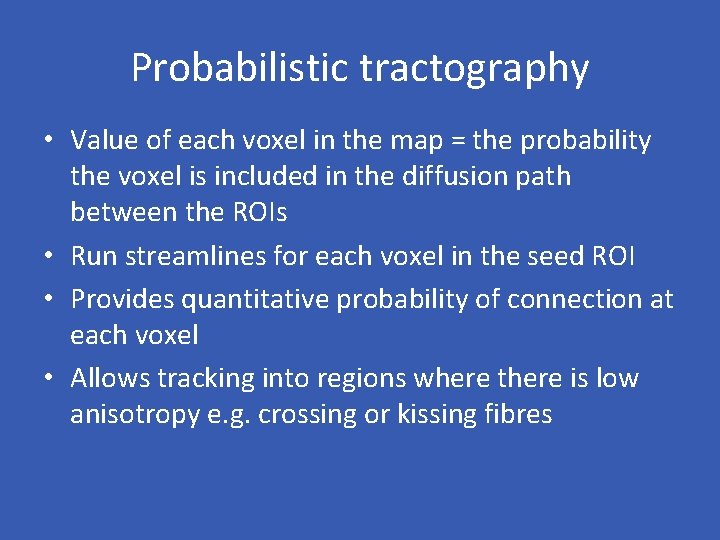 Probabilistic tractography

• Value of each voxel in the map = the probability the voxel is included in the diffusion path between the ROIs
• Run streamlines for each voxel in the seed ROI
• Provides quantitative probability of connection at each voxel
• Allows tracking into regions where there is low anisotropy e.g. crossing or kissing fibres